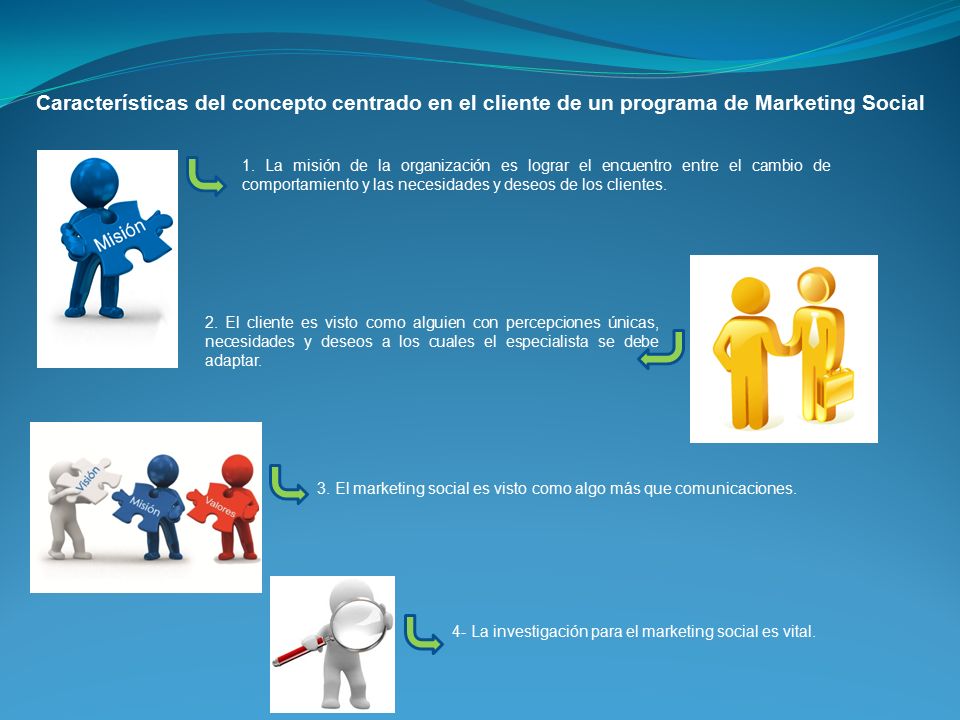 Características del concepto centrado en el cliente de un programa de Marketing Social

Misión

1. La misión de la organización es lograr el encuentro entre el cambio de comportamiento y las necesidades y deseos de los clientes.

2. El cliente es visto como alguien con percepciones únicas, necesidades y deseos a los cuales el especialista se debe adaptar.

Visión

Misión

Valores

3. El marketing social es visto como algo más que comunicaciones.

4- La investigación para el marketing social es vital.